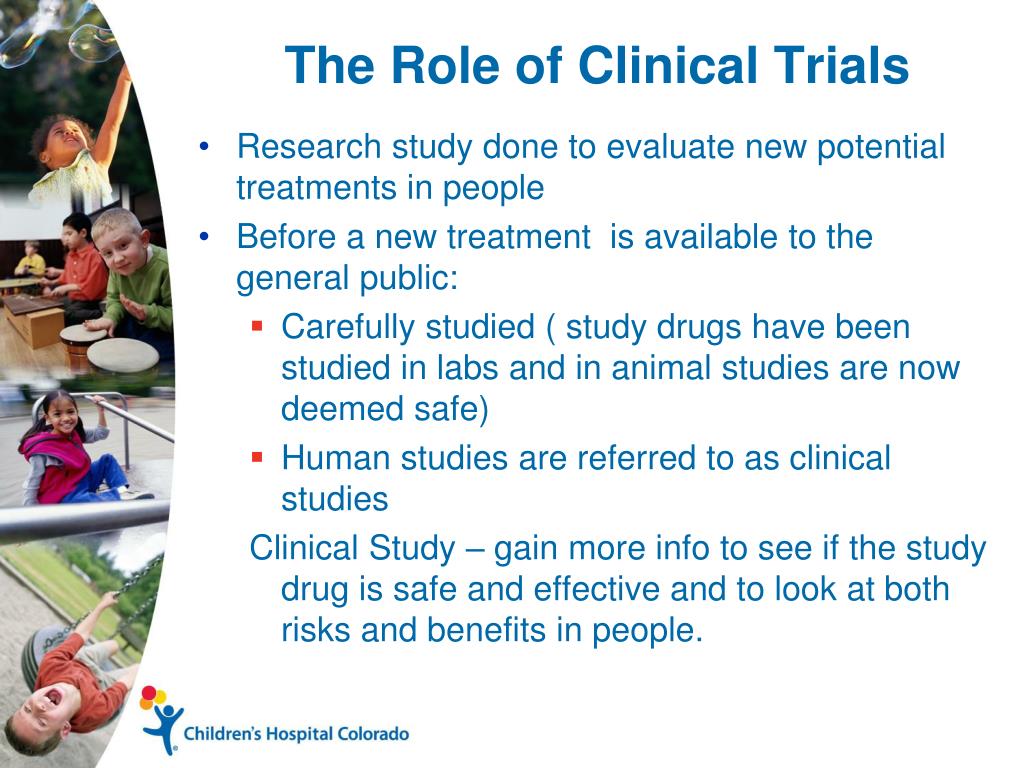 The Role of Clinical Trials

• Research study done to evaluate new potential treatments in people
• Before a new treatment  is available to the general public:
▪ Carefully studied ( study drugs have been studied in labs and in animal studies are now deemed safe)
▪ Human studies are referred to as clinical studies

Clinical Study – gain more info to see if the study drug is safe and effective and to look at both risks and benefits in people.

Children's Hospital Colorado